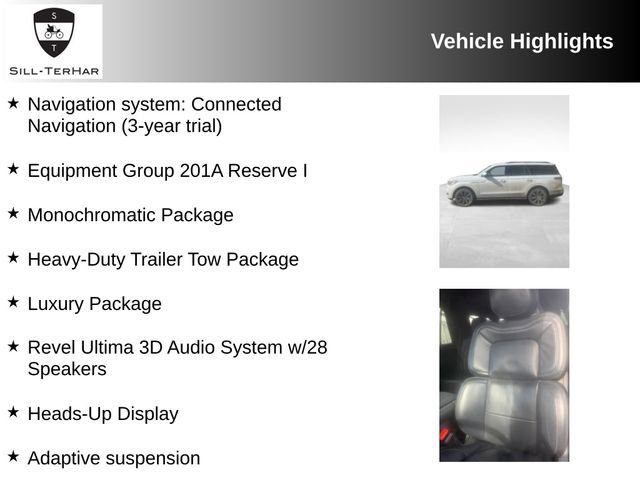 S
T
SILL-TERHAR

Vehicle Highlights

★ Navigation system: Connected Navigation (3-year trial)

★ Equipment Group 201A Reserve I

★ Monochromatic Package

★ Heavy-Duty Trailer Tow Package

★ Luxury Package

★ Revel Ultima 3D Audio System w/28 Speakers

★ Heads-Up Display

★ Adaptive suspension